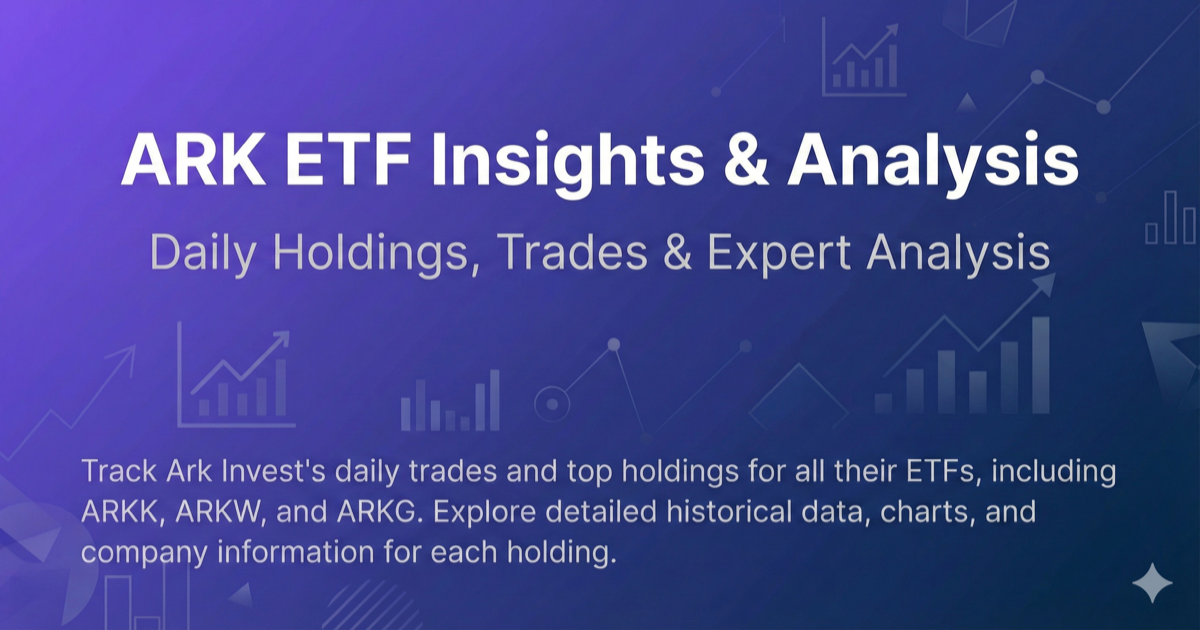 ARK ETF Insights & Analysis

Daily Holdings, Trades & Expert Analysis

Track Ark Invest's daily trades and top holdings for all their ETFs, including ARKK, ARKW, and ARKG. Explore detailed historical data, charts, and company information for each holding.